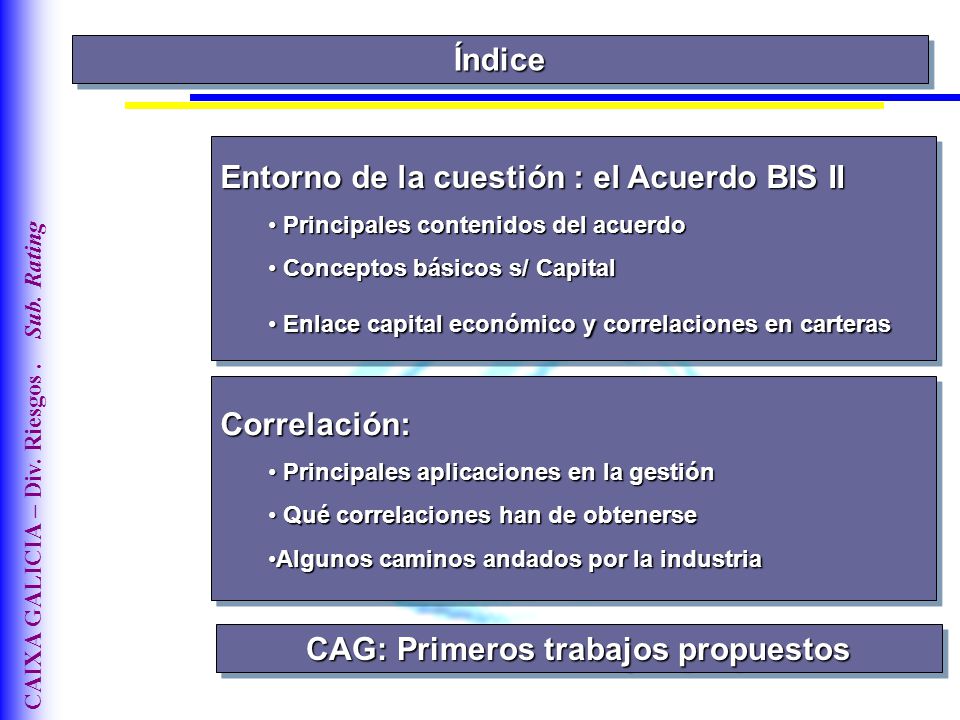 CAIXA GALICIA – Div. Riesgos . Sub. Rating

Índice

Entorno de la cuestión : el Acuerdo BIS II

• Principales contenidos del acuerdo

• Conceptos básicos s/ Capital

• Enlace capital económico y correlaciones en carteras

Correlación:

• Principales aplicaciones en la gestión

• Qué correlaciones han de obtenerse

•Algunos caminos andados por la industria

CAG: Primeros trabajos propuestos